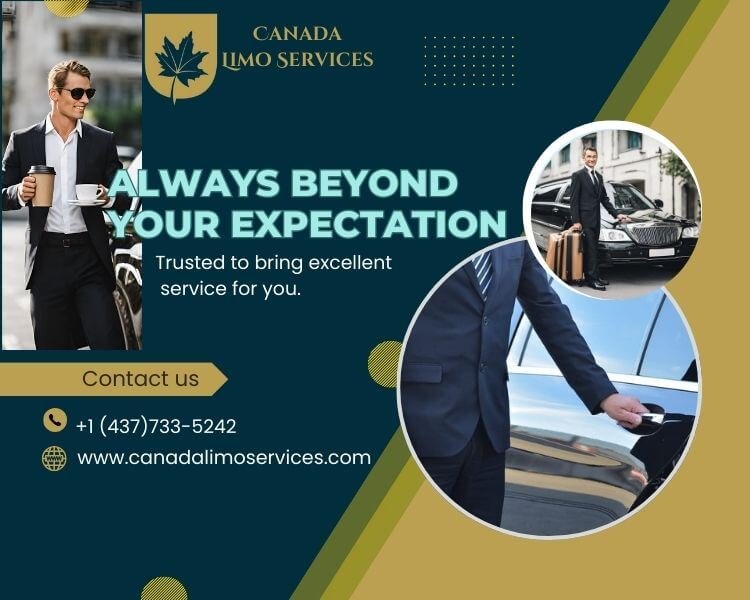 CANADA
LIMO SERVICES

ALWAYS BEYOND YOUR EXPECTATION

Trusted to bring excellent service for you.

Contact us

+1 (437)733-5242

www.canadalimoservices.com